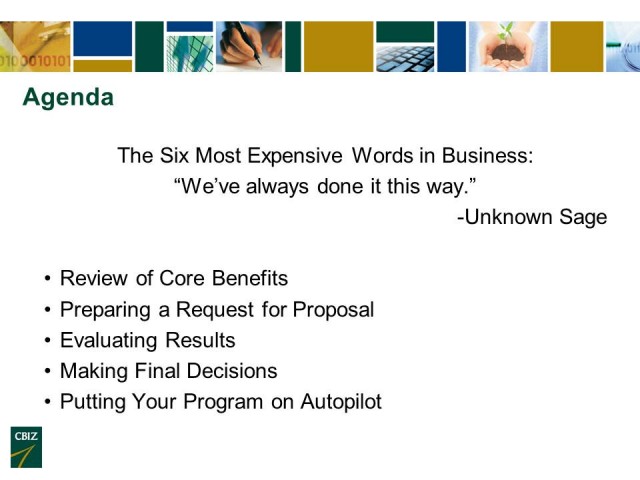 0100010101

Agenda

The Six Most Expensive Words in Business:
“We’ve always done it this way.”
-Unknown Sage

• Review of Core Benefits
• Preparing a Request for Proposal
• Evaluating Results
• Making Final Decisions
• Putting Your Program on Autopilot

CBIZ